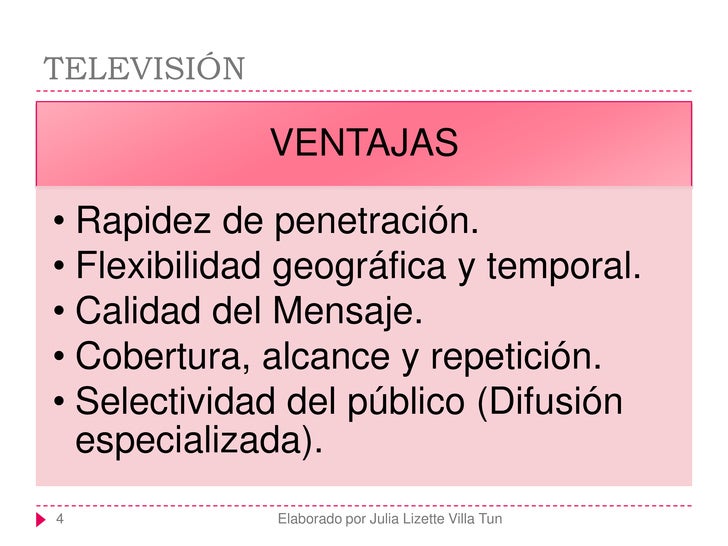 TELEVISIÓN

VENTAJAS

• Rapidez de penetración.
• Flexibilidad geográfica y temporal.
• Calidad del Mensaje.
• Cobertura, alcance y repetición.
• Selectividad del público (Difusión especializada).

4

Elaborado por Julia Lizette Villa Tun